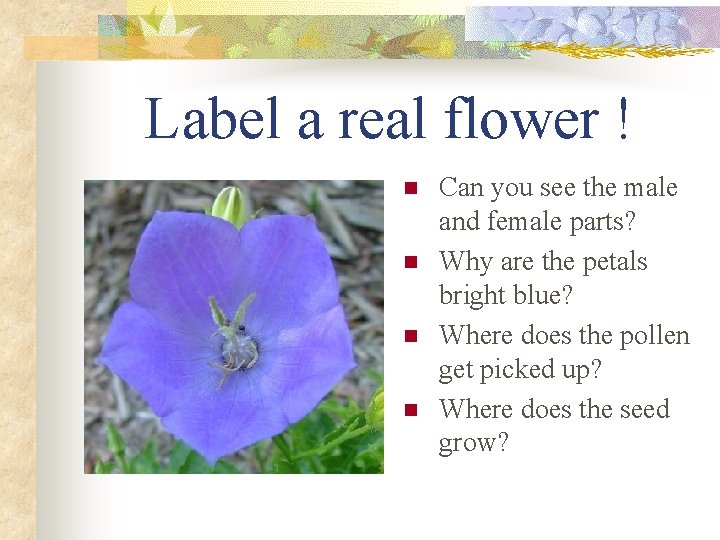 Label a real flower !

- Can you see the male and female parts?
- Why are the petals bright blue?
- Where does the pollen get picked up?
- Where does the seed grow?